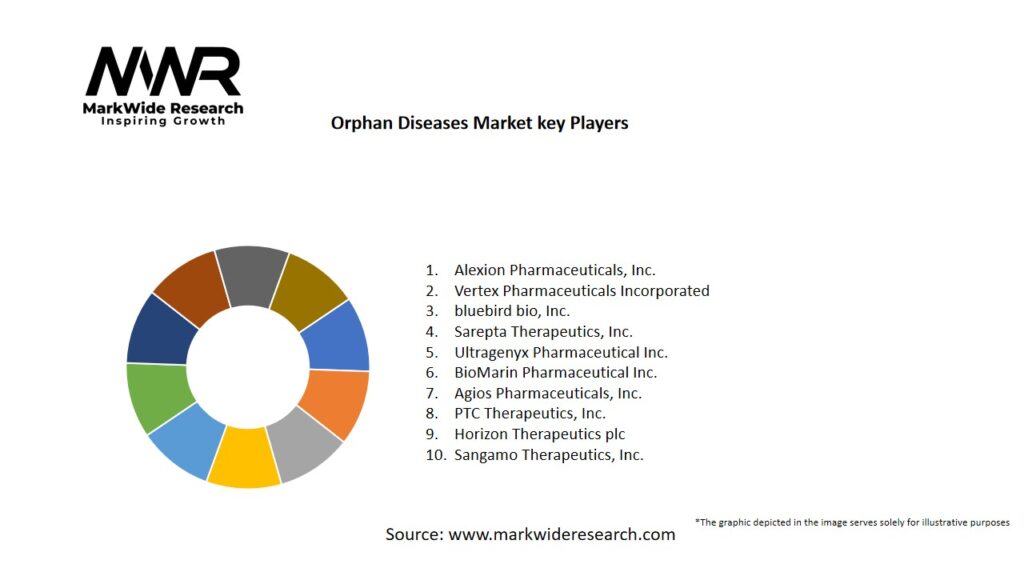 MWR
MarkWide Research
Inspiring Growth

Orphan Diseases Market key Players

1. Alexion Pharmaceuticals, Inc.
2. Vertex Pharmaceuticals Incorporated
3. bluebird bio, Inc.
4. Sarepta Therapeutics, Inc.
5. Ultragenyx Pharmaceutical Inc.
6. BioMarin Pharmaceutical Inc.
7. Agios Pharmaceuticals, Inc.
8. PTC Therapeutics, Inc.
9. Horizon Therapeutics plc
10. Sangamo Therapeutics, Inc.

Source: www.markwideresearch.com

*The graphic depicted in the image serves solely for illustrative purposes